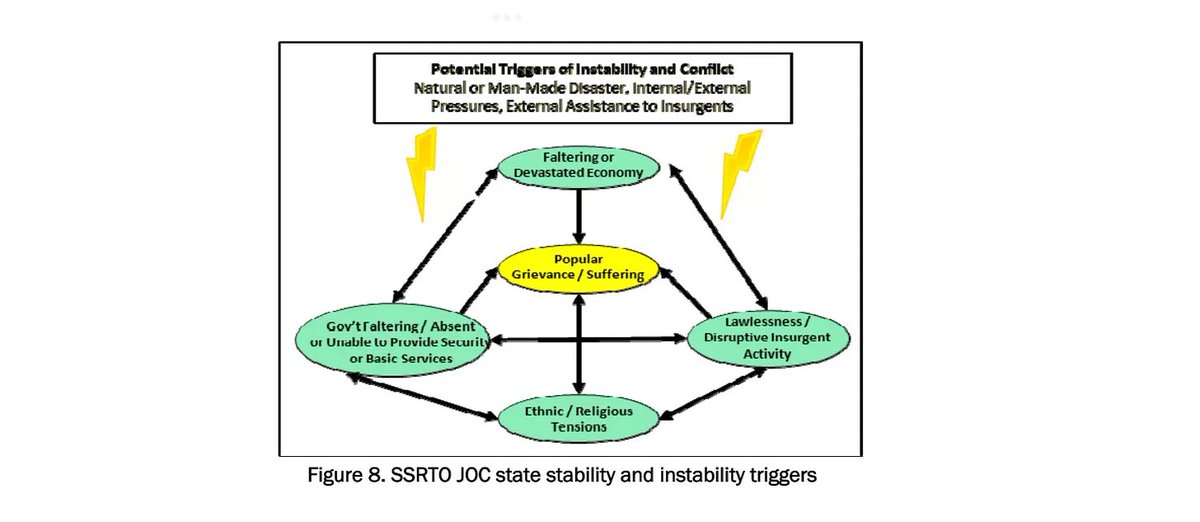 Potential Triggers of Instability and Conflict
Natural or Man-Made Disaster, Internal/External Pressures, External Assistance to Insurgents

Faltering or Devastated Economy

Popular Grievance / Suffering

Gov't Faltering / Absent or Unable to Provide Security or Basic Services

Lawlessness / Disruptive Insurgent Activity

Ethnic / Religious Tensions

Figure 8. SSRTO JOC state stability and instability triggers